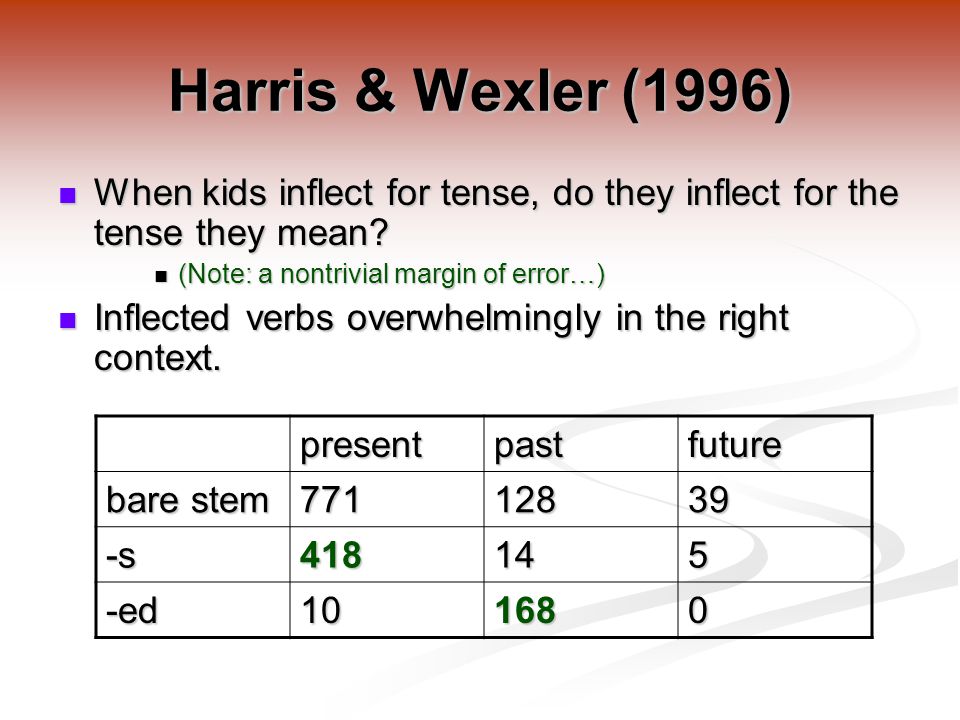 Harris & Wexler (1996)

When kids inflect for tense, do they inflect for the tense they mean?

(Note: a nontrivial margin of error…)

Inflected verbs overwhelmingly in the right context.

| | present | past | future |
|---|---|---|---|
| bare stem | 771 | 128 | 39 |
| -s | 418 | 14 | 5 |
| -ed | 10 | 168 | 0 |